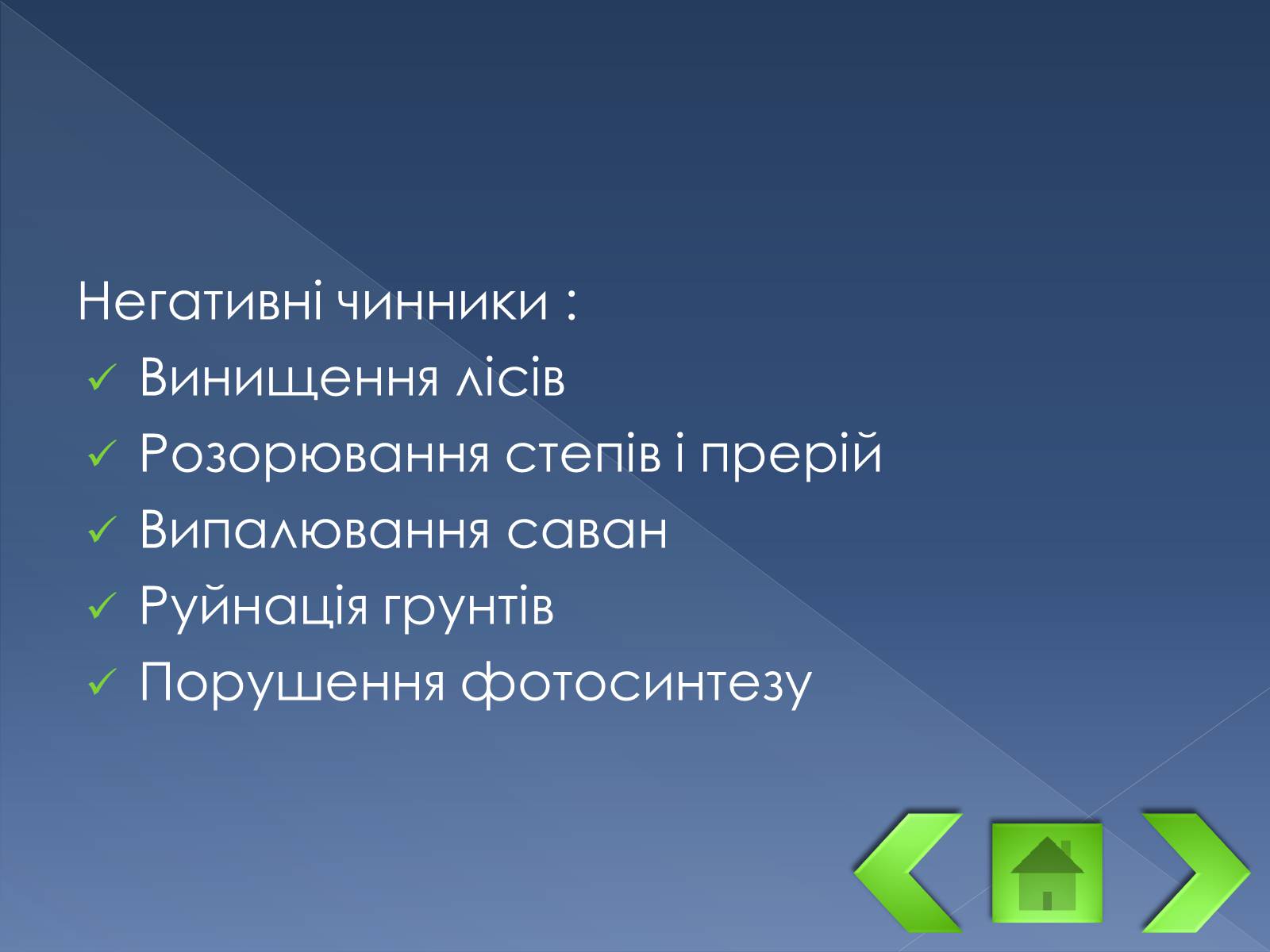 Негативні чинники :
✓ Винищення лісів
✓ Розорювання степів і прерій
✓ Випалювання саван
✓ Руйнація грунтів
✓ Порушення фотосинтезу